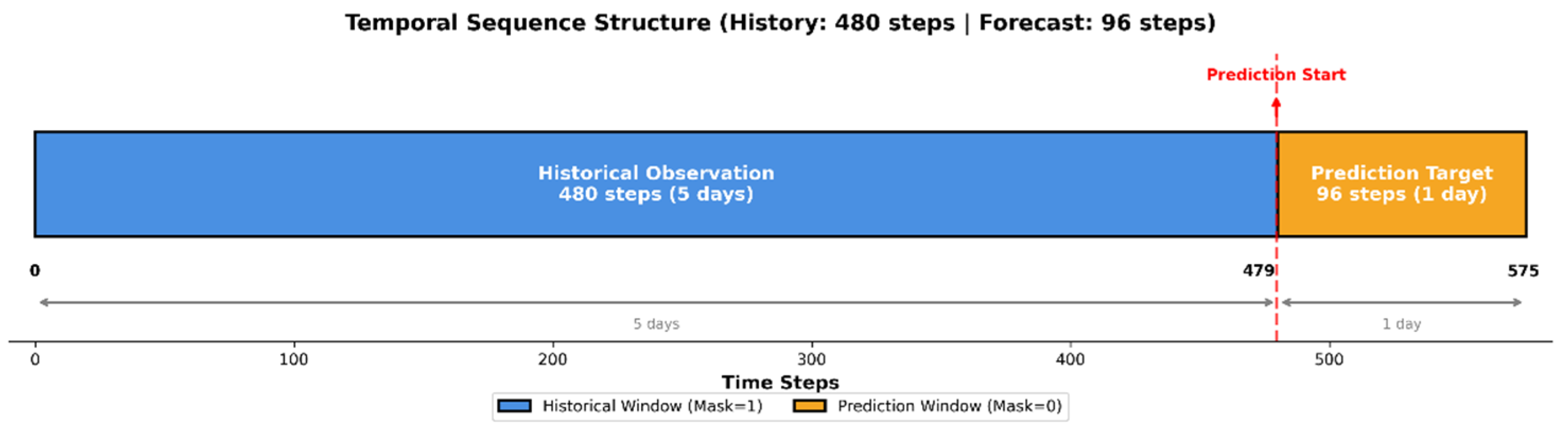 Temporal Sequence Structure (History: 480 steps | Forecast: 96 steps)

Prediction Start

Historical Observation
480 steps (5 days)

Prediction Target
96 steps (1 day)

0

479

575

5 days

1 day

0
100
200
300
400
500

Time Steps

Historical Window (Mask=1)
Prediction Window (Mask=0)